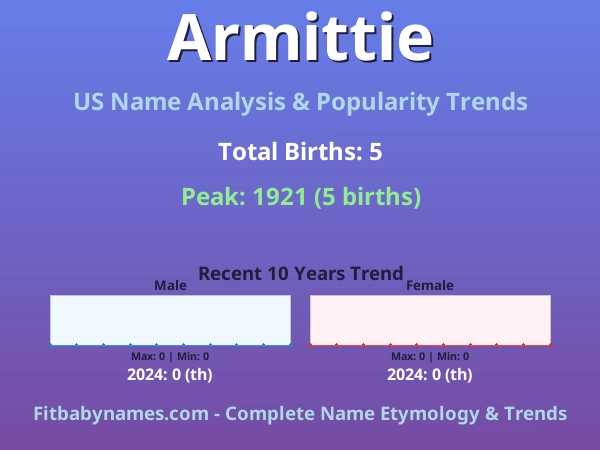 Armittie

US Name Analysis & Popularity Trends

Total Births: 5

Peak: 1921 (5 births)

Recent 10 Years Trend

Male

Max: 0 | Min: 0

2024: 0 (th)

Female

Max: 0 | Min: 0

2024: 0 (th)

Fitbabynames.com - Complete Name Etymology & Trends